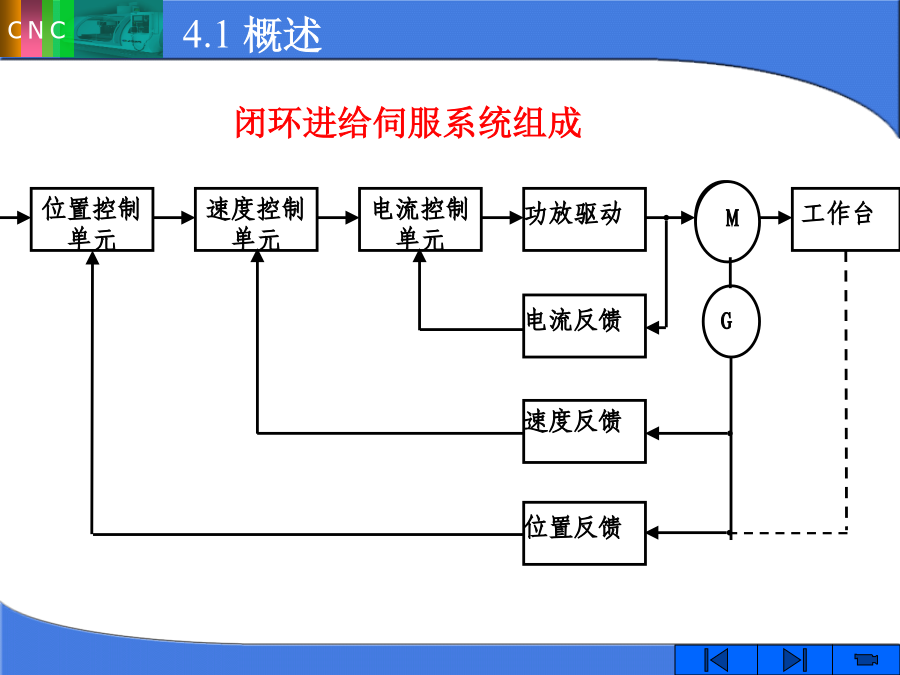 CNC

4.1 概述

闭环进给伺服系统组成

位置控制单元

速度控制单元

电流控制单元

功放驱动

M

工作台

电流反馈

G

速度反馈

位置反馈